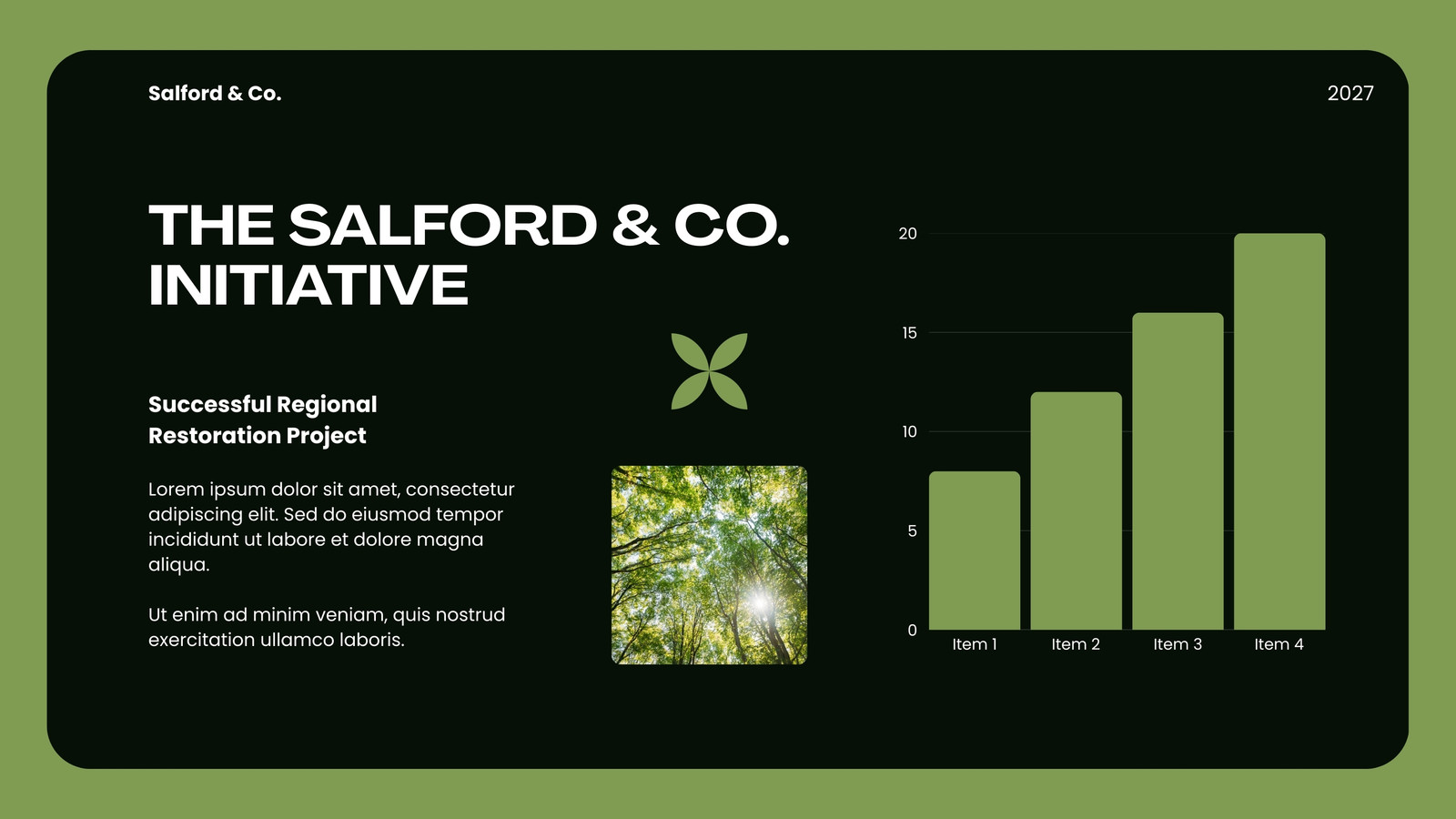 Salford & Co.

2027

THE SALFORD & CO. INITIATIVE

Successful Regional Restoration Project

Lorem ipsum dolor sit amet, consectetur adipiscing elit. Sed do eiusmod tempor incididunt ut labore et dolore magna aliqua.

Ut enim ad minim veniam, quis nostrud exercitation ullamco laboris.

20
15
10
5
0
Item 1
Item 2
Item 3
Item 4